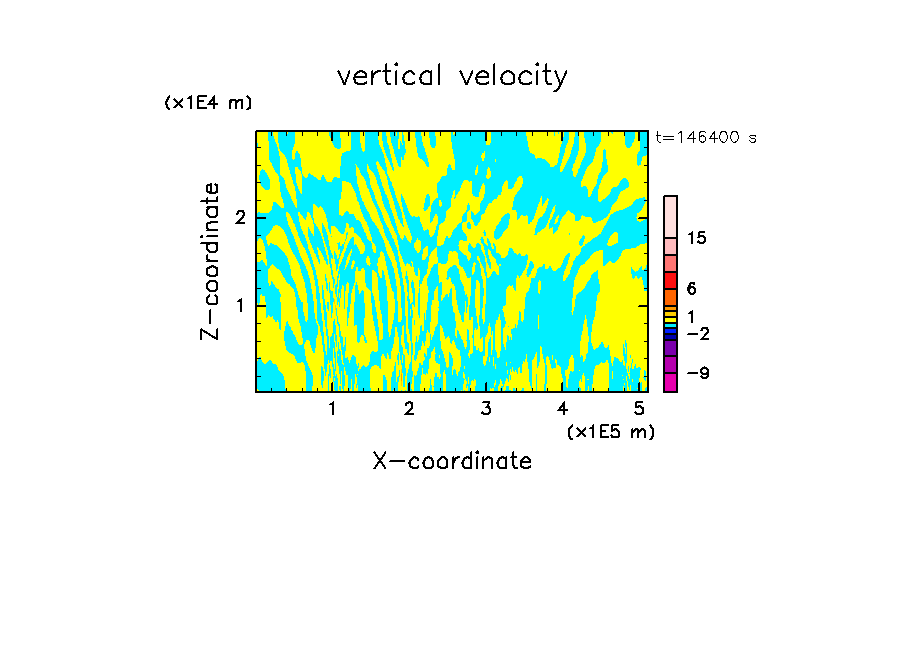 vertical velocity

(x1E4 m)

t=146400 s

Z-coordinate

2

1

15

6

1

−2

−9

1 2 3 4 5

(x1E5 m)

X-coordinate